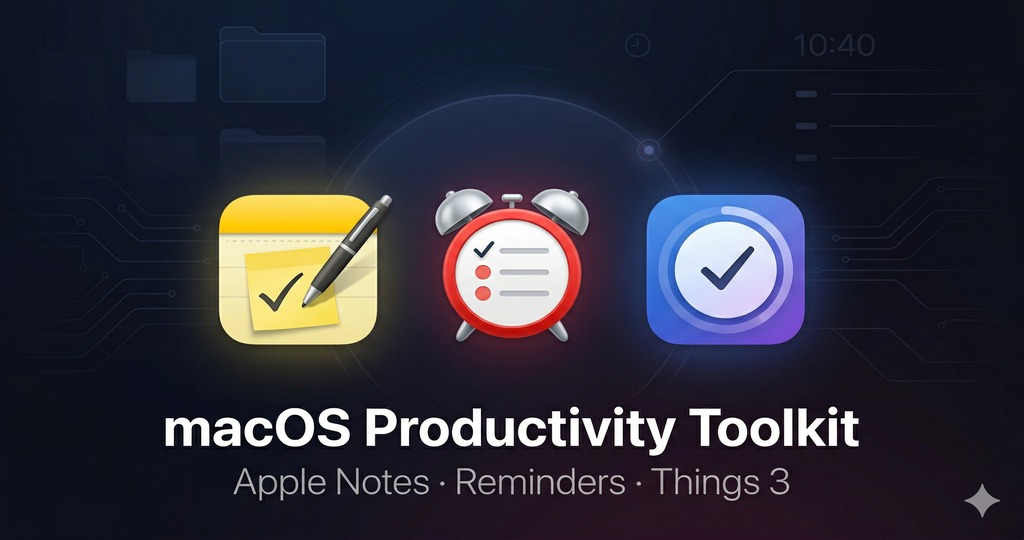 10:40

macOS Productivity Toolkit

Apple Notes · Reminders · Things 3